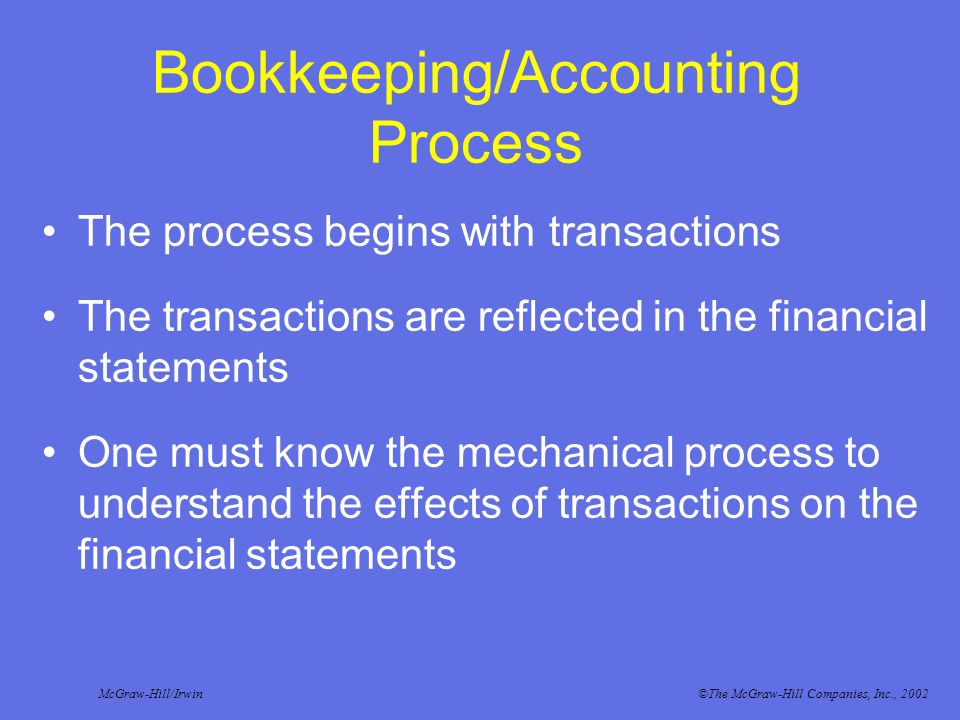 Bookkeeping/Accounting Process

• The process begins with transactions

• The transactions are reflected in the financial statements

• One must know the mechanical process to understand the effects of transactions on the financial statements

McGraw-Hill/Irwin

©The McGraw-Hill Companies, Inc., 2002